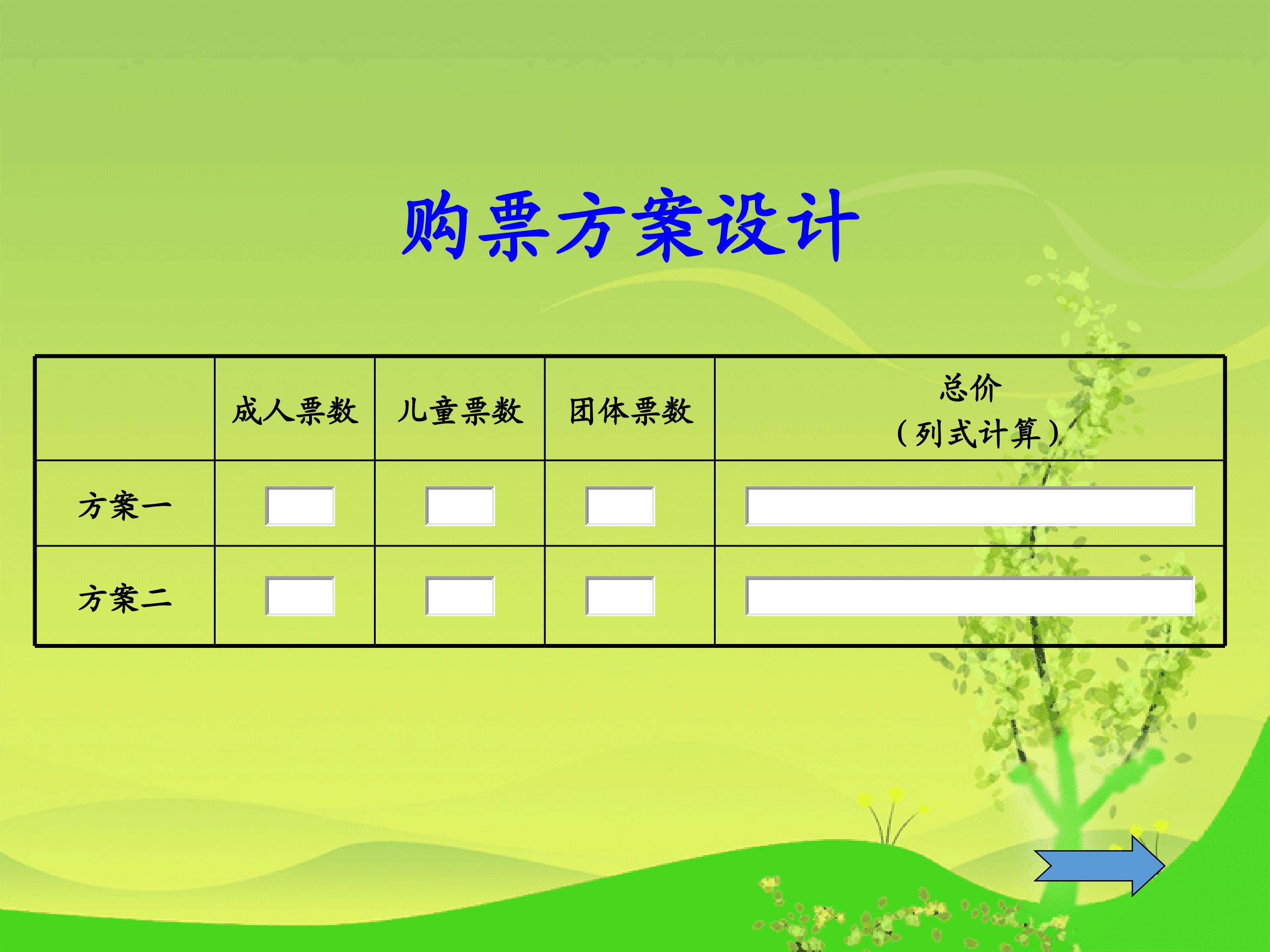 购票方案设计

|  | 成人票数 | 儿童票数 | 团体票数 | 总价（列式计算） |
|---|---|---|---|---|
| 方案一 |  |  |  |  |
| 方案二 |  |  |  |  |